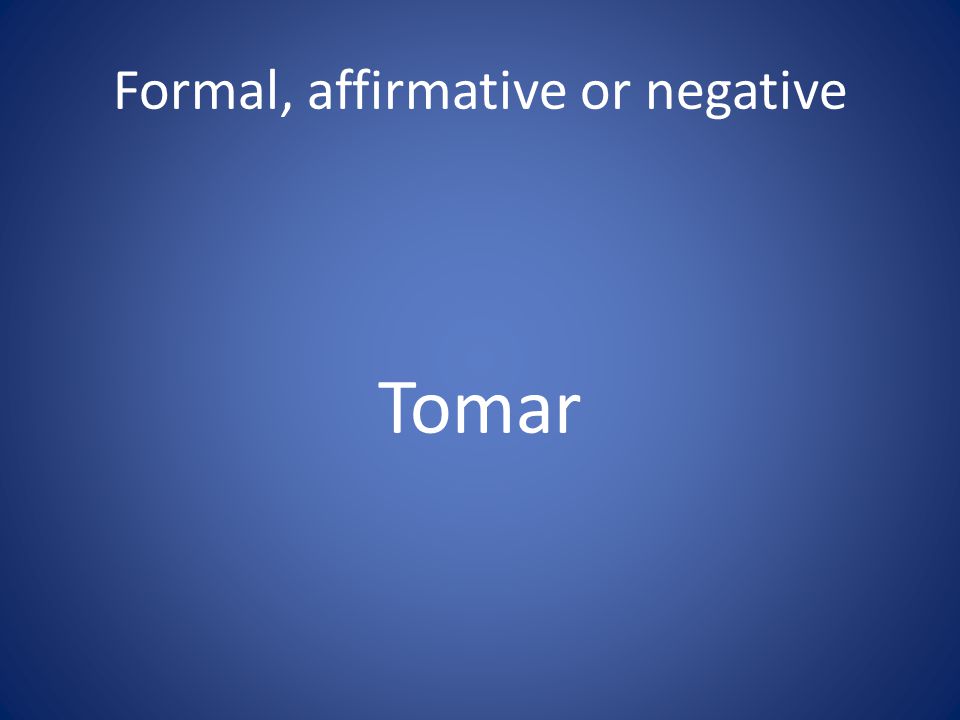 Formal, affirmative or negative

Tomar